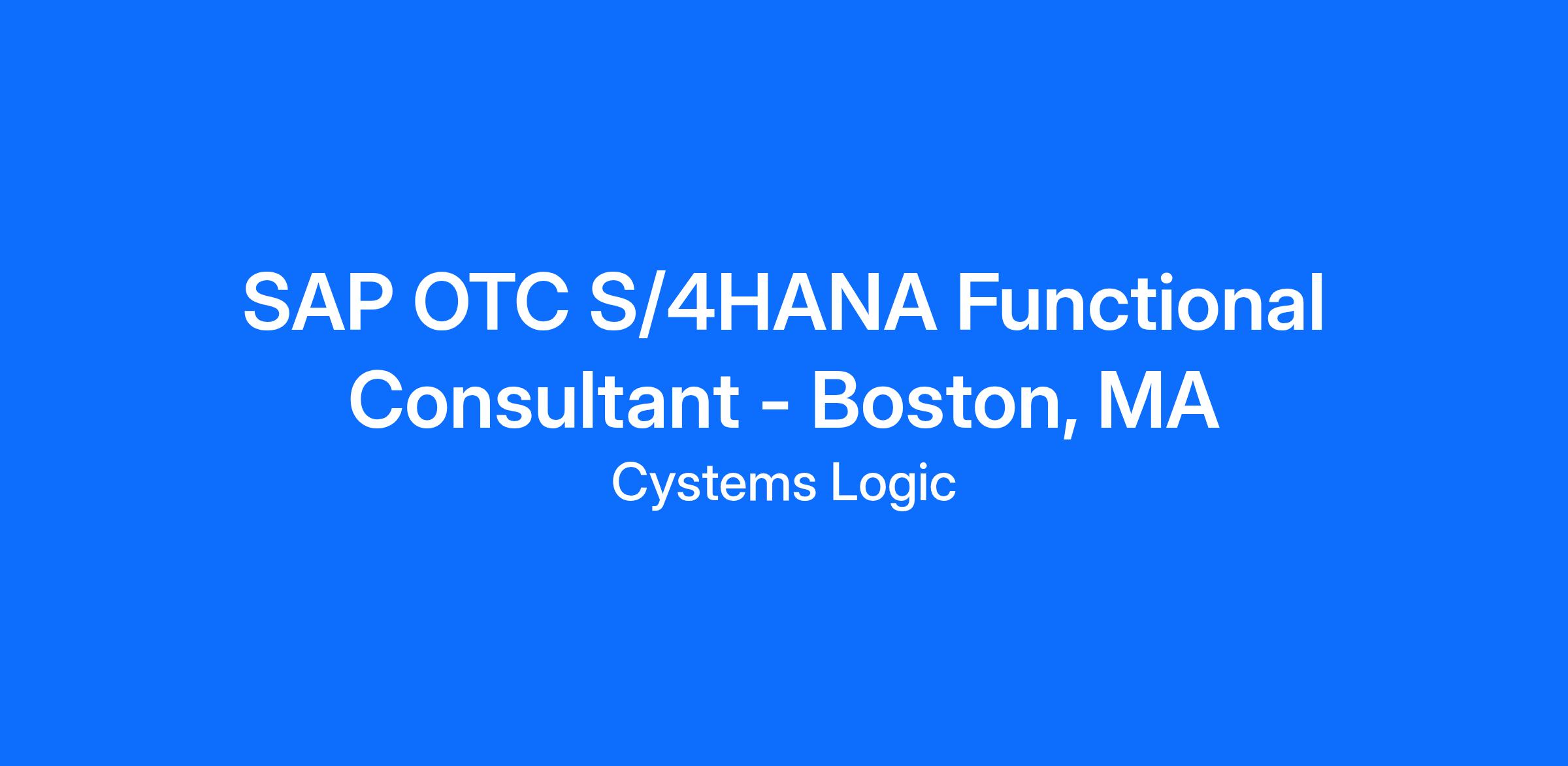 SAP OTC S/4HANA Functional Consultant - Boston, MA

Cystems Logic